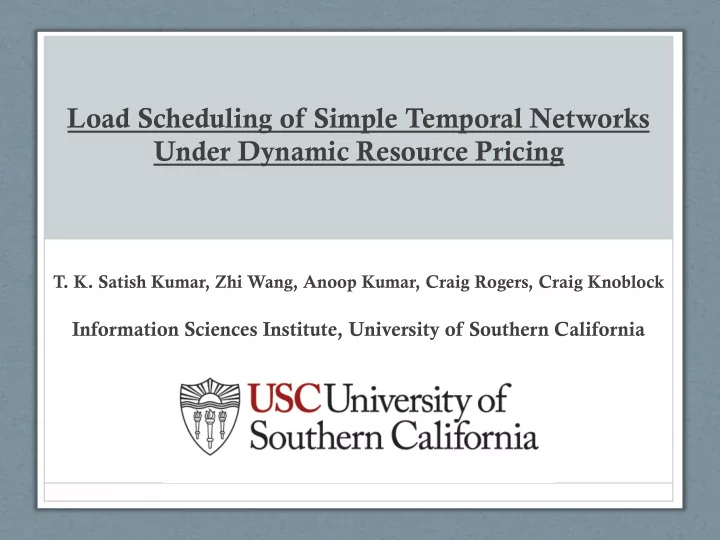 Load Scheduling of Simple Temporal Networks Under Dynamic Resource Pricing

T. K. Satish Kumar, Zhi Wang, Anoop Kumar, Craig Rogers, Craig Knoblock

Information Sciences Institute, University of Southern California

USC University of Southern California